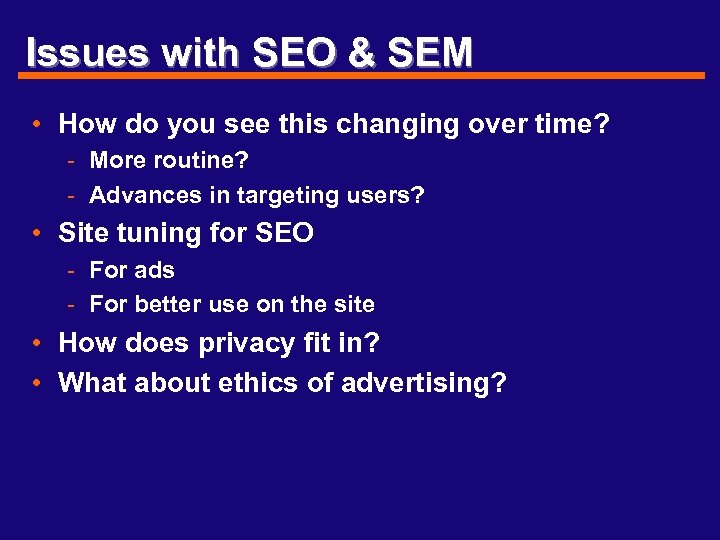 Issues with SEO & SEM

• How do you see this changing over time?
  - More routine?
  - Advances in targeting users?
• Site tuning for SEO
  - For ads
  - For better use on the site
• How does privacy fit in?
• What about ethics of advertising?